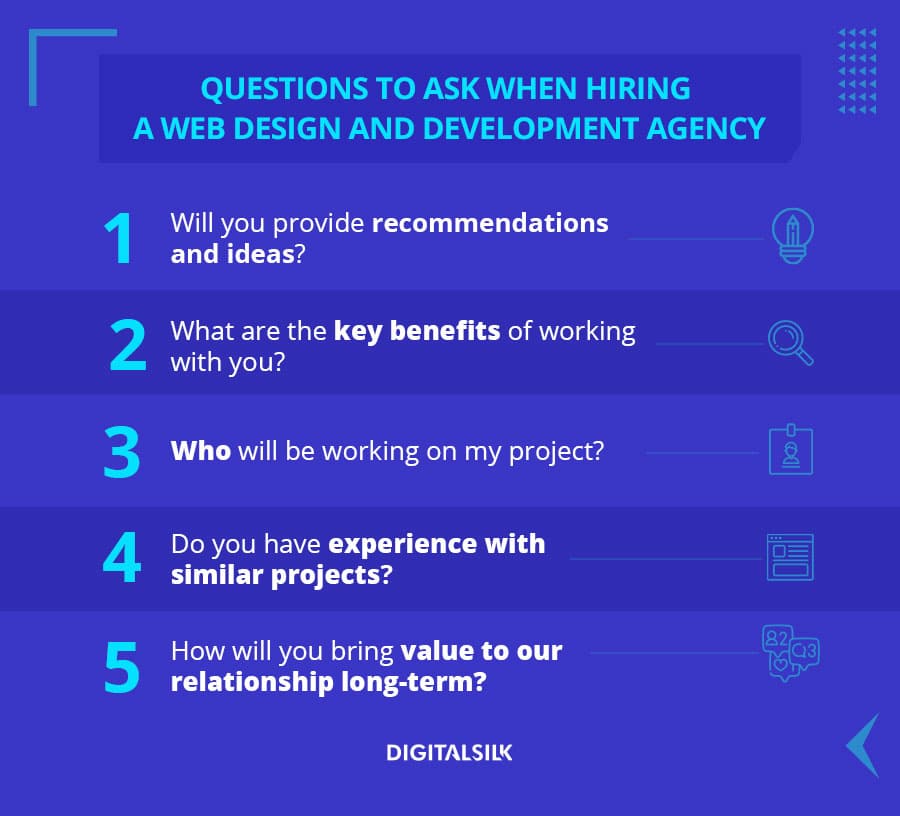 QUESTIONS TO ASK WHEN HIRING A WEB DESIGN AND DEVELOPMENT AGENCY

1 Will you provide recommendations and ideas?

2 What are the key benefits of working with you?

3 Who will be working on my project?

4 Do you have experience with similar projects?

5 How will you bring value to our relationship long-term?

DIGITALSILK